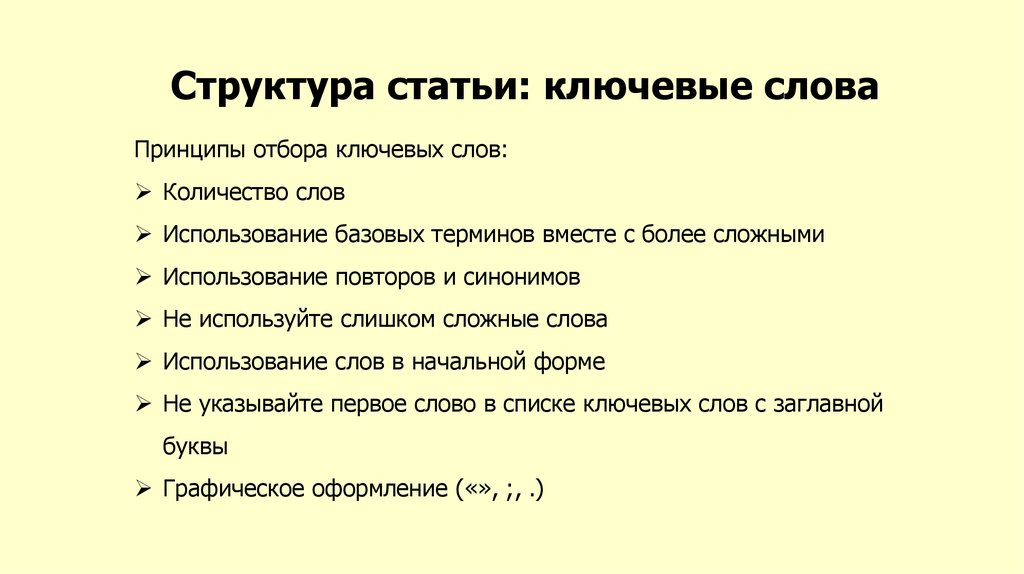 Структура статьи: ключевые слова

Принципы отбора ключевых слов:

➢ Количество слов

➢ Использование базовых терминов вместе с более сложными

➢ Использование повторов и синонимов

➢ Не используйте слишком сложные слова

➢ Использование слов в начальной форме

➢ Не указывайте первое слово в списке ключевых слов с заглавной буквы

➢ Графическое оформление («», ;, .)